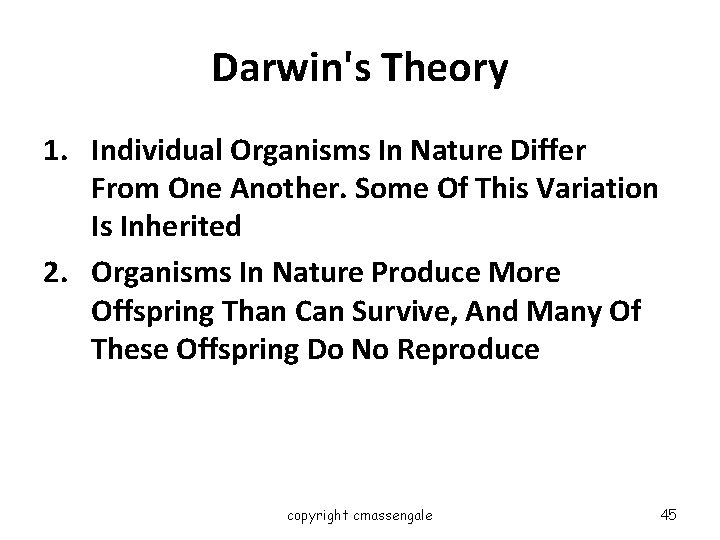 Darwin's Theory

1. Individual Organisms In Nature Differ From One Another. Some Of This Variation Is Inherited

2. Organisms In Nature Produce More Offspring Than Can Survive, And Many Of These Offspring Do No Reproduce

copyright cmassengale

45